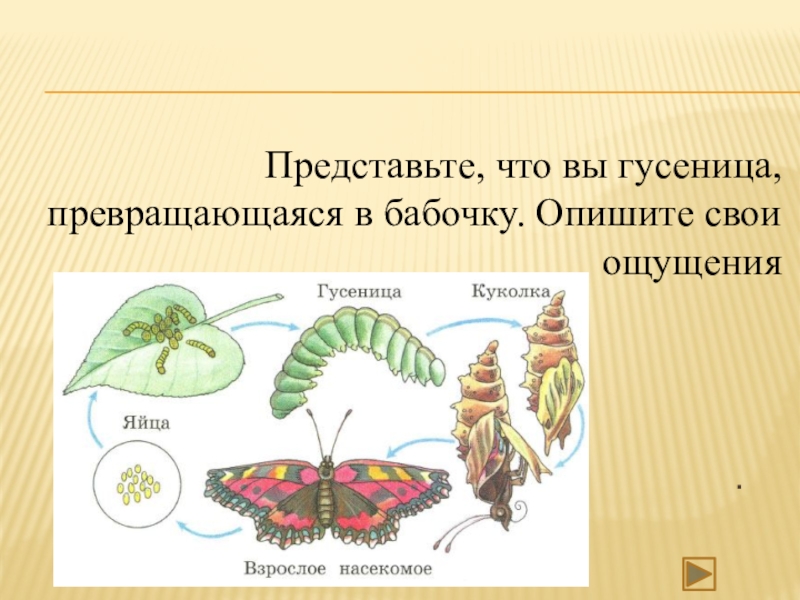 Представьте, что вы гусеница, превращающаяся в бабочку. Опишите свои ощущения

Гусеница

Куколка

Яйца

Взрослое насекомое

.